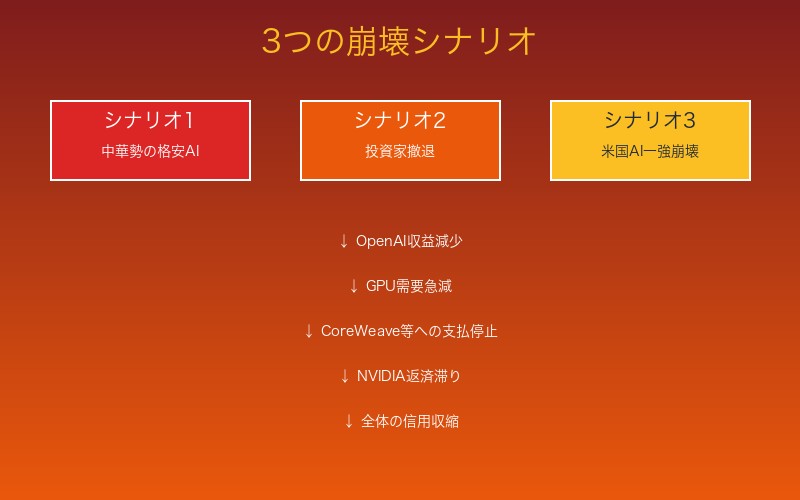 3つの崩壊シナリオ

シナリオ1
中華勢の格安AI

シナリオ2
投資家撤退

シナリオ3
米国AI一強崩壊

↓ OpenAI収益減少

↓ GPU需要急減

↓ CoreWeave等への支払停止

↓ NVIDIA返済滞り

↓ 全体の信用収縮